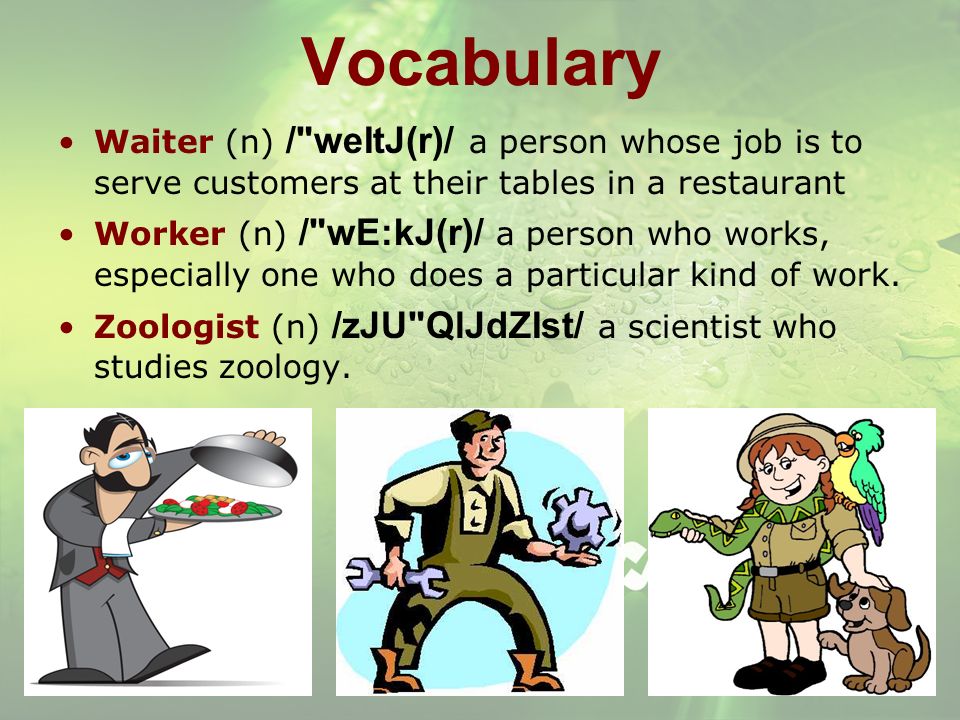 Vocabulary

• Waiter (n) /"weItJ(r)/ a person whose job is to serve customers at their tables in a restaurant

• Worker (n) /"wE:kJ(r)/ a person who works, especially one who does a particular kind of work.

• Zoologist (n) /zJU"QlJdZIst/ a scientist who studies zoology.